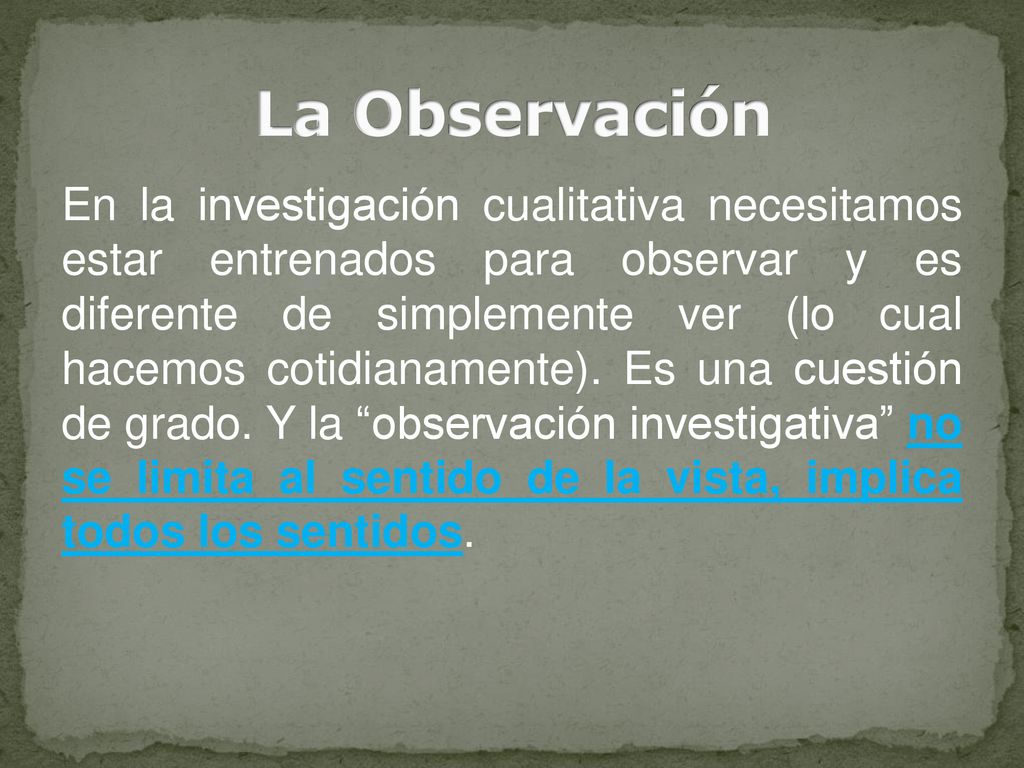 La Observación

En la investigación cualitativa necesitamos estar entrenados para observar y es diferente de simplemente ver (lo cual hacemos cotidianamente). Es una cuestión de grado. Y la “observación investigativa” no se limita al sentido de la vista, implica todos los sentidos.